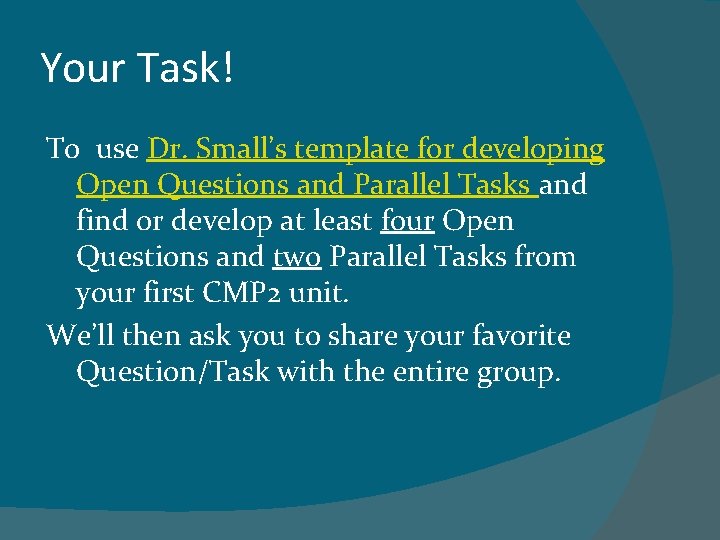 Your Task!

To use Dr. Small's template for developing Open Questions and Parallel Tasks and find or develop at least four Open Questions and two Parallel Tasks from your first CMP2 unit.

We'll then ask you to share your favorite Question/Task with the entire group.